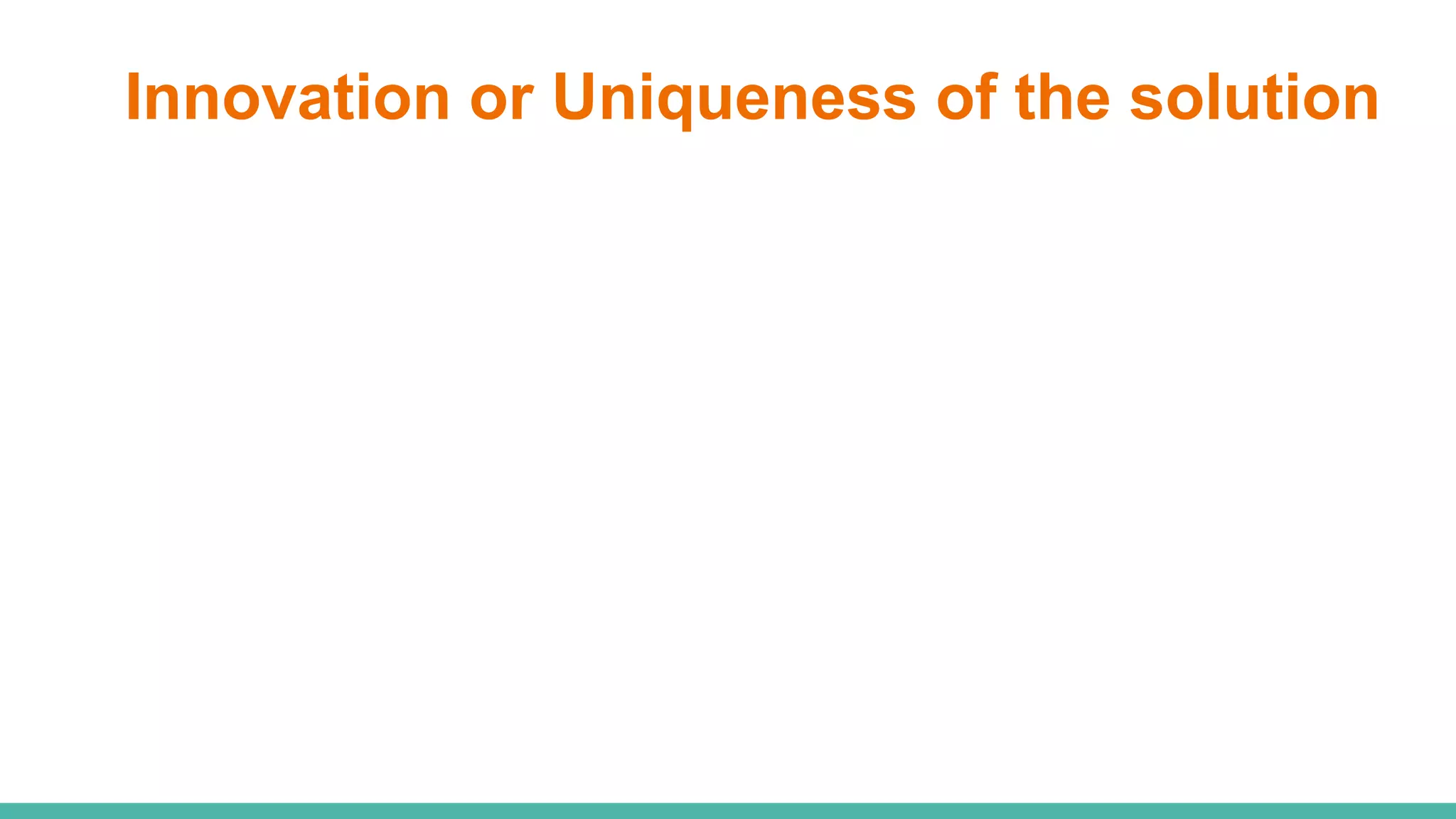 Innovation or Uniqueness of the solution